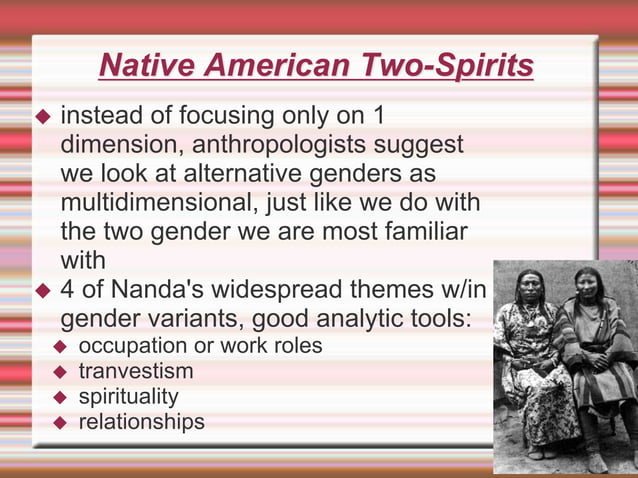 Native American Two-Spirits

◆ instead of focusing only on 1 dimension, anthropologists suggest we look at alternative genders as multidimensional, just like we do with the two gender we are most familiar with

◆ 4 of Nanda's widespread themes w/in gender variants, good analytic tools:
◆ occupation or work roles
◆ tranvestism
◆ spirituality
◆ relationships